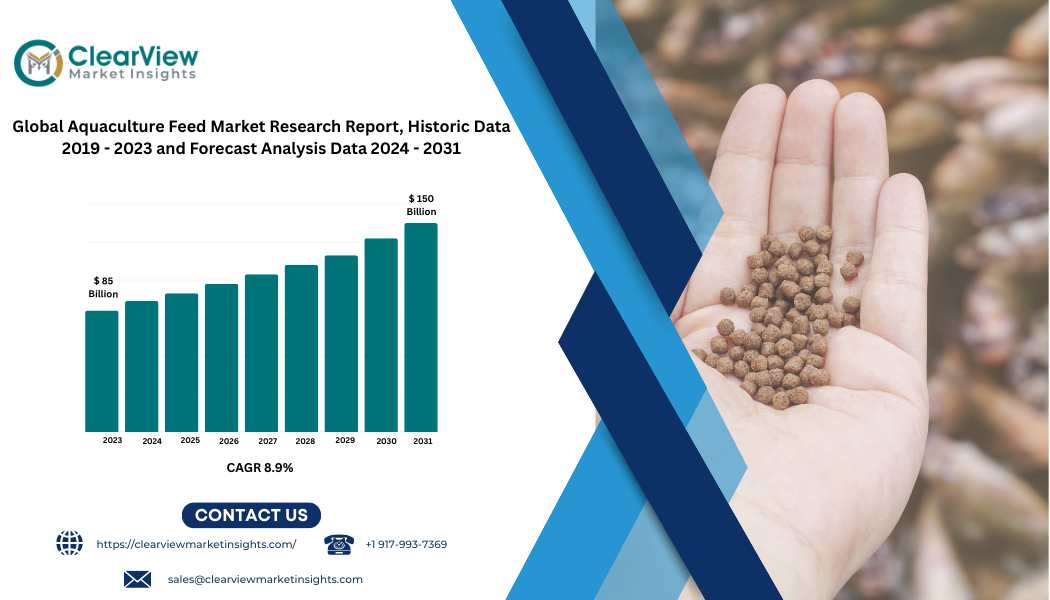 ClearView
Market Insights

Global Aquaculture Feed Market Research Report, Historic Data 2019 - 2023 and Forecast Analysis Data 2024 - 2031

$ 85 Billion

$ 150 Billion

2023 2024 2025 2026 2027 2028 2029 2030 2031

CAGR 8.9%

CONTACT US

https://clearviewmarketinsights.com/

+1 917-993-7369

sales@clearviewmarketinsights.com